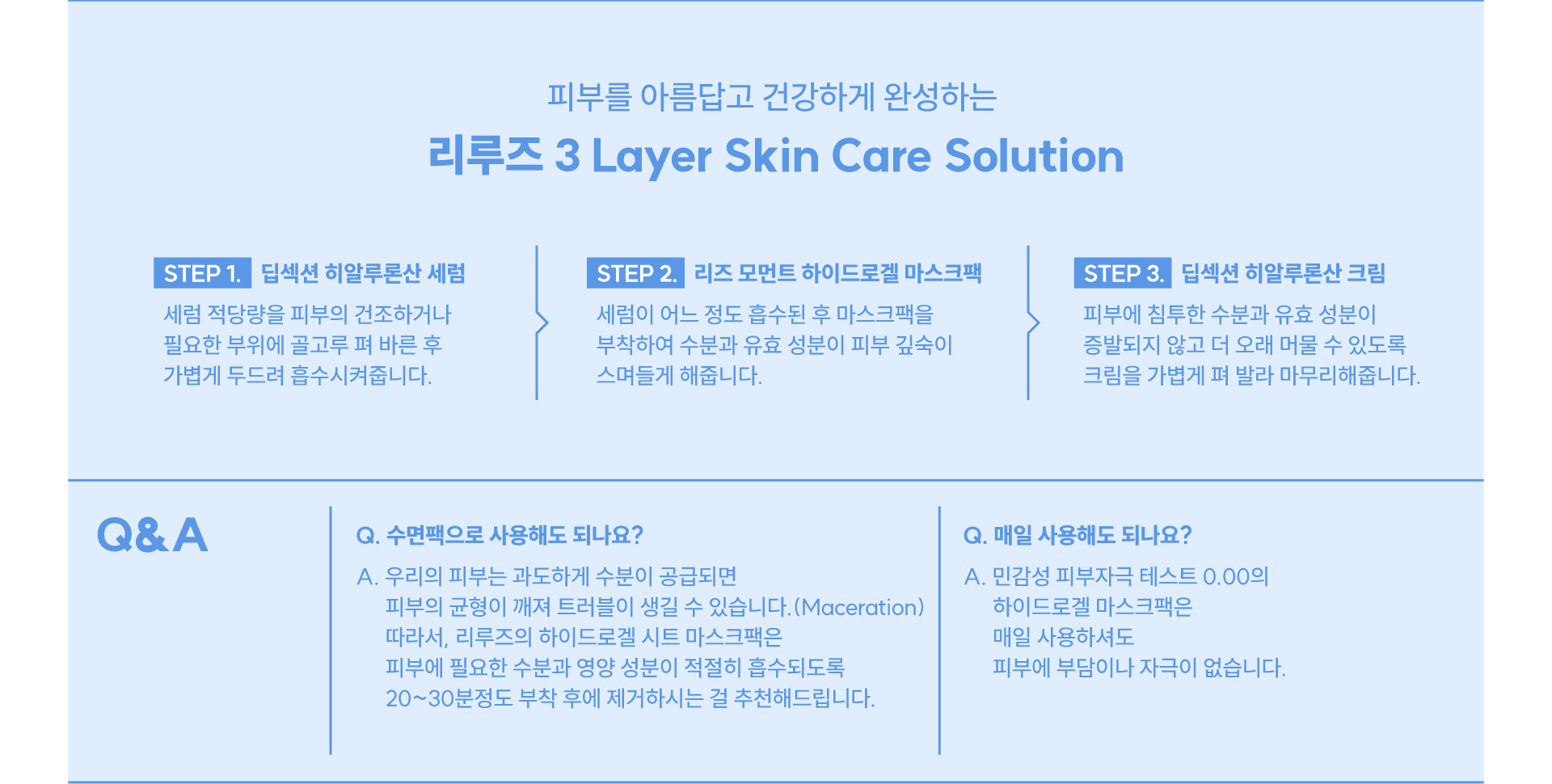 피부를 아름답고 건강하게 완성하는

리루즈 3 Layer Skin Care Solution

STEP 1. 딥섹션 히알루론산 세럼

세럼 적당량을 피부의 건조하거나 필요한 부위에 골고루 펴 바른 후 가볍게 두드려 흡수시켜줍니다.

STEP 2. 리즈 모먼트 하이드로겔 마스크팩

세럼이 어느 정도 흡수된 후 마스크팩을 부착하여 수분과 유효 성분이 피부 깊숙이 스며들게 해줍니다.

STEP 3. 딥섹션 히알루론산 크림

피부에 침투한 수분과 유효 성분이 증발되지 않고 더 오래 머물 수 있도록 크림을 가볍게 펴 발라 마무리해줍니다.

Q&A

Q. 수면팩으로 사용해도 되나요?

A. 우리의 피부는 과도하게 수분이 공급되면 피부의 균형이 깨져 트러블이 생길 수 있습니다.(Maceration) 따라서, 리루즈의 하이드로겔 시트 마스크팩은 피부에 필요한 수분과 영양 성분이 적절히 흡수되도록 20~30분정도 부착 후에 제거하시는 걸 추천해드립니다.

Q. 매일 사용해도 되나요?

A. 민감성 피부자극 테스트 0.00의 하이드로겔 마스크팩은 매일 사용하셔도 피부에 부담이나 자극이 없습니다.